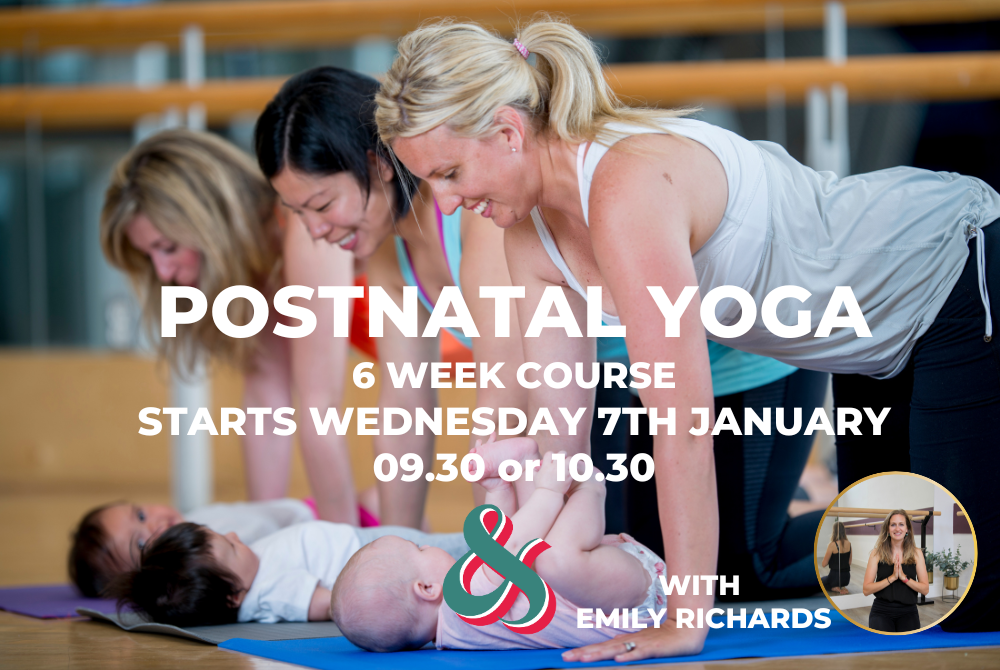 POSTNATAL YOGA
6 WEEK COURSE
STARTS WEDNESDAY 7TH JANUARY
09.30 or 10.30

&

WITH
EMILY RICHARDS